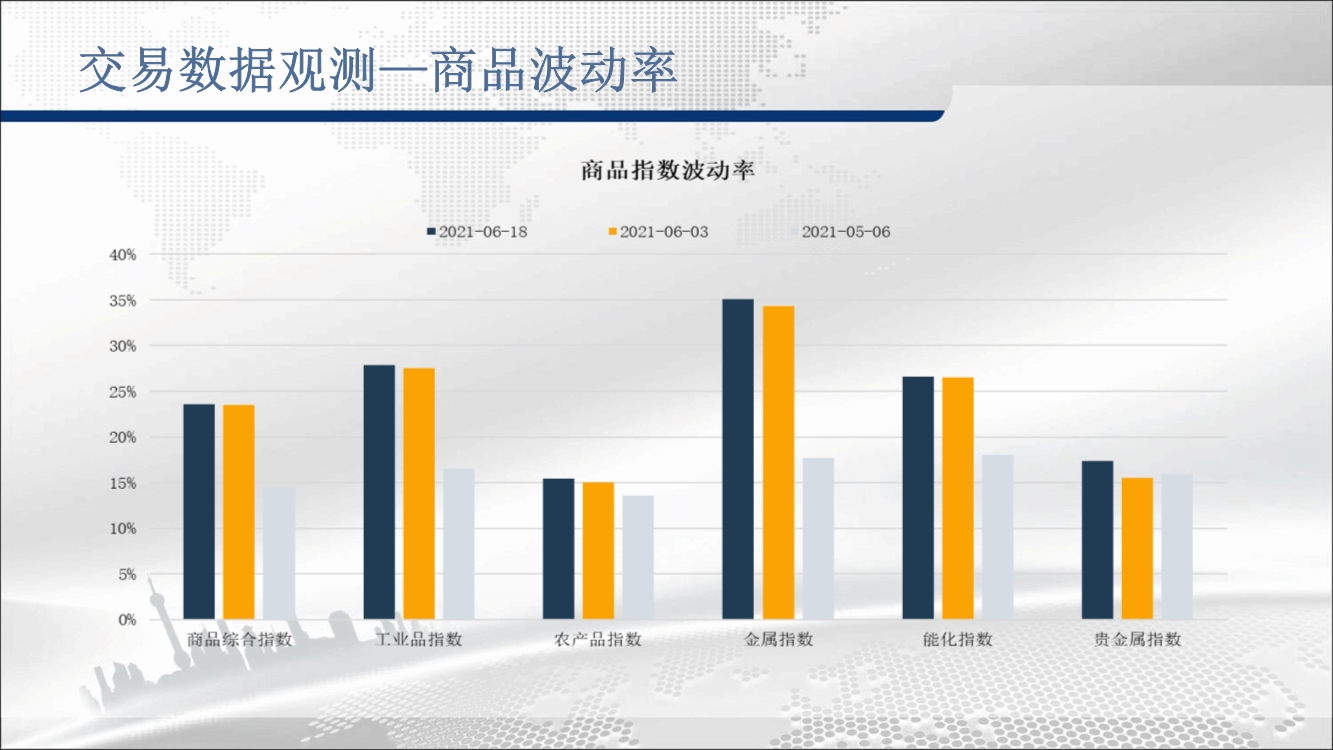 交易数据观测—商品波动率

商品指数波动率

2021-06-18 2021-06-03 2021-05-06

40%
35%
30%
25%
20%
15%
10%
5%
0%

商品综合指数 工业品指数 农产品指数 金属指数 能化指数 贵金属指数